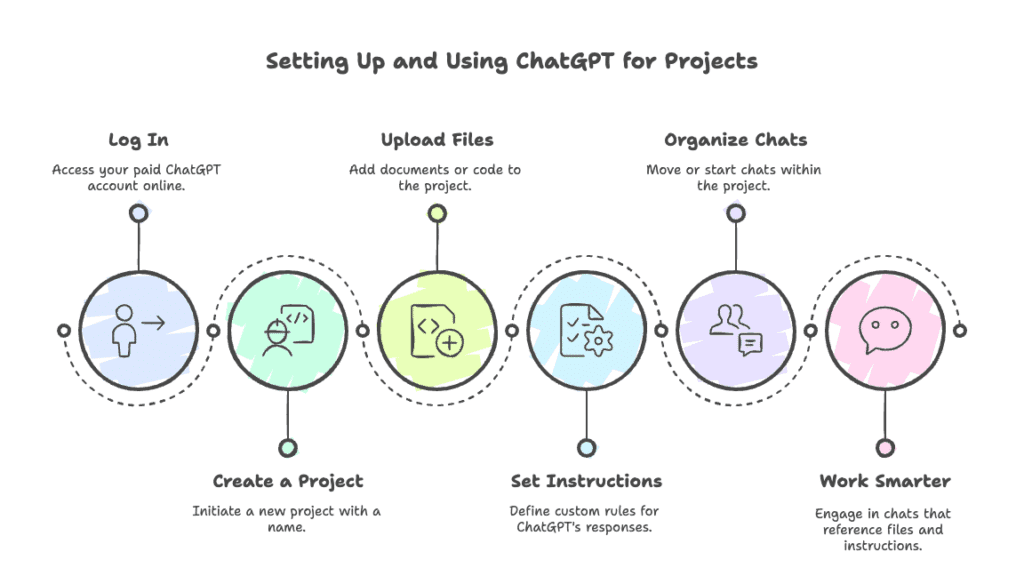 Setting Up and Using ChatGPT for Projects

Log In

Access your paid ChatGPT account online.

Upload Files

Add documents or code to the project.

Organize Chats

Move or start chats within the project.

Create a Project

Initiate a new project with a name.

Set Instructions

Define custom rules for ChatGPT's responses.

Work Smarter

Engage in chats that reference files and instructions.